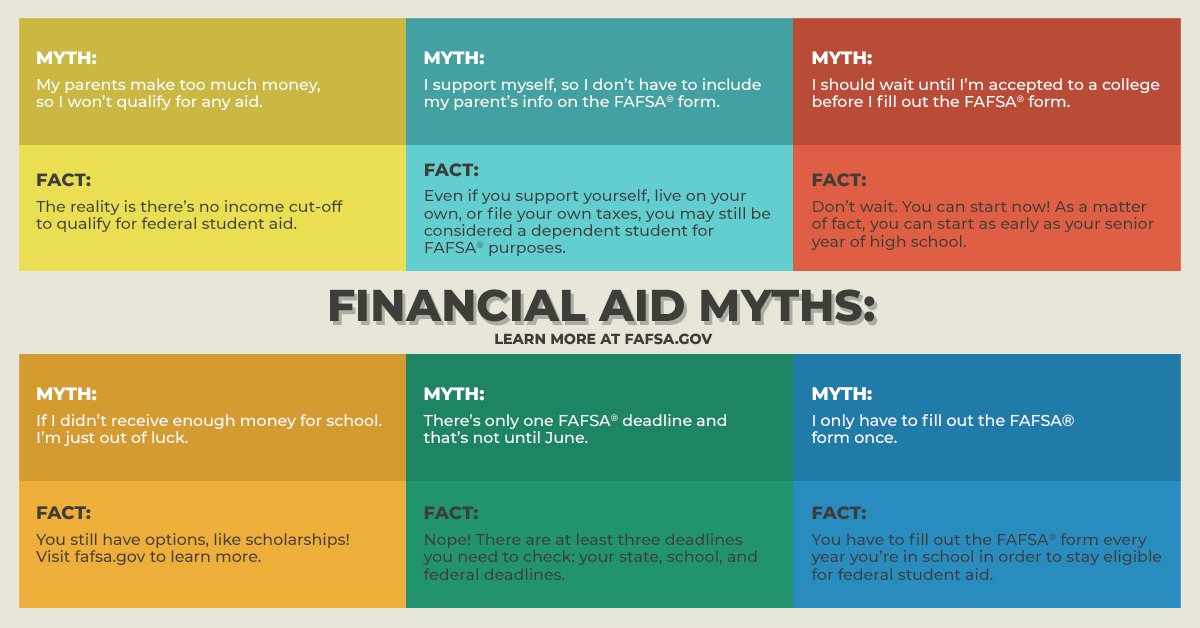 MYTH:
My parents make too much money, so I won't qualify for any aid.

FACT:
The reality is there's no income cut-off to qualify for federal student aid.

MYTH:
I support myself, so I don't have to include my parent's info on the FAFSA® form.

FACT:
Even if you support yourself, live on your own, or file your own taxes, you may still be considered a dependent student for FAFSA® purposes.

MYTH:
I should wait until I'm accepted to a college before I fill out the FAFSA® form.

FACT:
Don't wait. You can start now! As a matter of fact, you can start as early as your senior year of high school.

FINANCIAL AID MYTHS:
LEARN MORE AT FAFSA.GOV

MYTH:
If I didn't receive enough money for school. I'm just out of luck.

FACT:
You still have options, like scholarships! Visit fafsa.gov to learn more.

MYTH:
There's only one FAFSA® deadline and that's not until June.

FACT:
Nope! There are at least three deadlines you need to check: your state, school, and federal deadlines.

MYTH:
I only have to fill out the FAFSA® form once.

FACT:
You have to fill out the FAFSA® form every year you're in school in order to stay eligible for federal student aid.